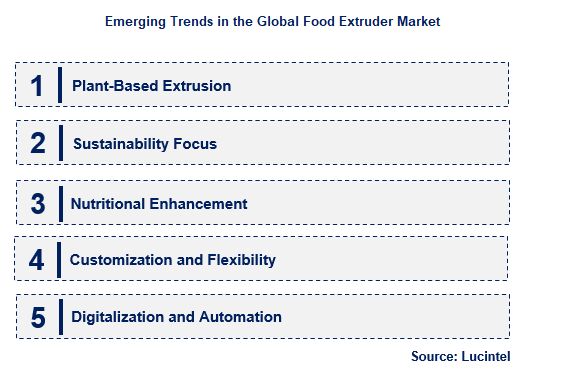 Emerging Trends in the Global Food Extruder Market

1 Plant-Based Extrusion

2 Sustainability Focus

3 Nutritional Enhancement

4 Customization and Flexibility

5 Digitalization and Automation

Source: Lucintel